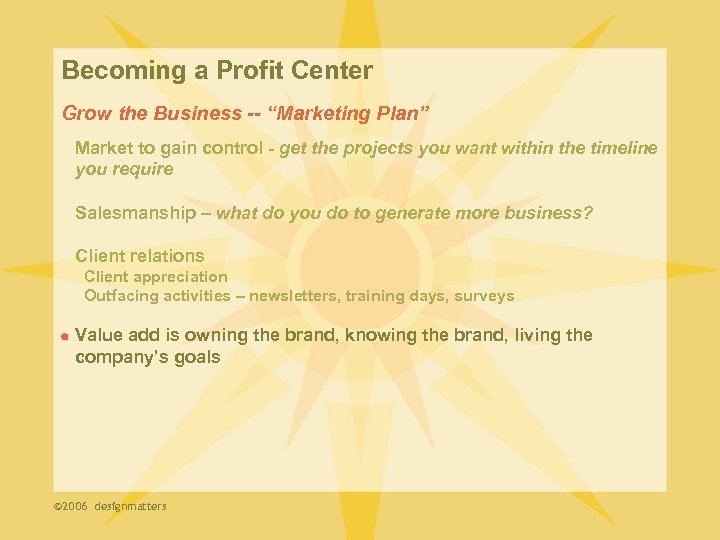 Becoming a Profit Center

Grow the Business -- “Marketing Plan”

Market to gain control - get the projects you want within the timeline you require

Salesmanship – what do you do to generate more business?

Client relations

Client appreciation

Outfacing activities – newsletters, training days, surveys

Value add is owning the brand, knowing the brand, living the company’s goals

©2006 designmatters